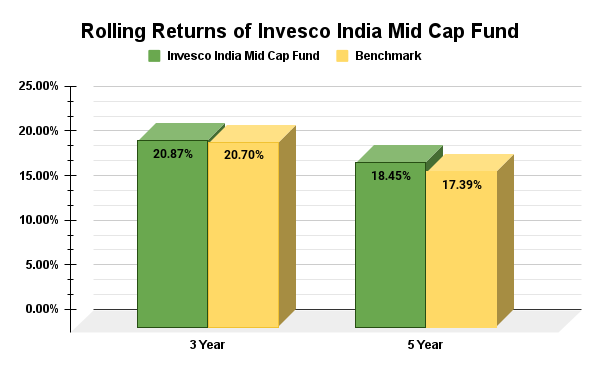 Rolling Returns of Invesco India Mid Cap Fund

Invesco India Mid Cap Fund
Benchmark

25.00%
20.00%
15.00%
10.00%
5.00%
0.00%

20.87%
20.70%
18.45%
17.39%

3 Year
5 Year